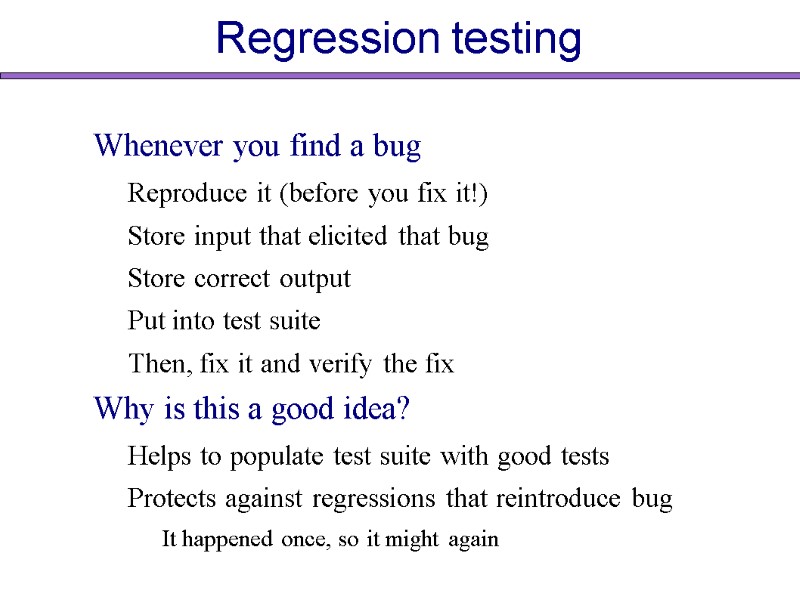 Regression testing

Whenever you find a bug

Reproduce it (before you fix it!)

Store input that elicited that bug

Store correct output

Put into test suite

Then, fix it and verify the fix

Why is this a good idea?

Helps to populate test suite with good tests

Protects against regressions that reintroduce bug

It happened once, so it might again